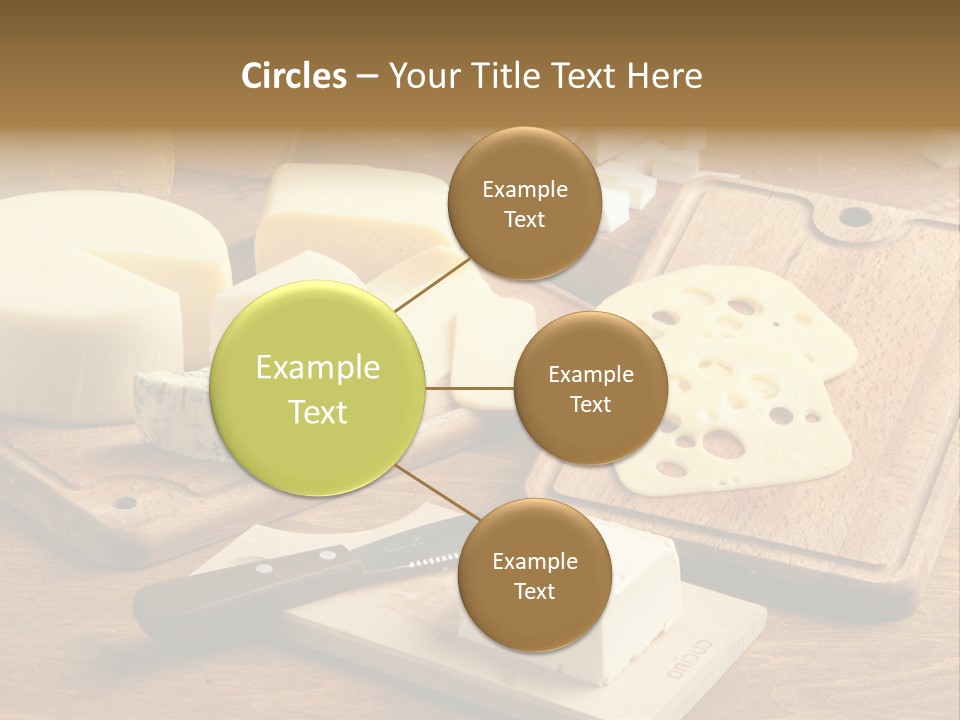 Circles – Your Title Text Here

Example Text

Example Text

Example Text

Example Text